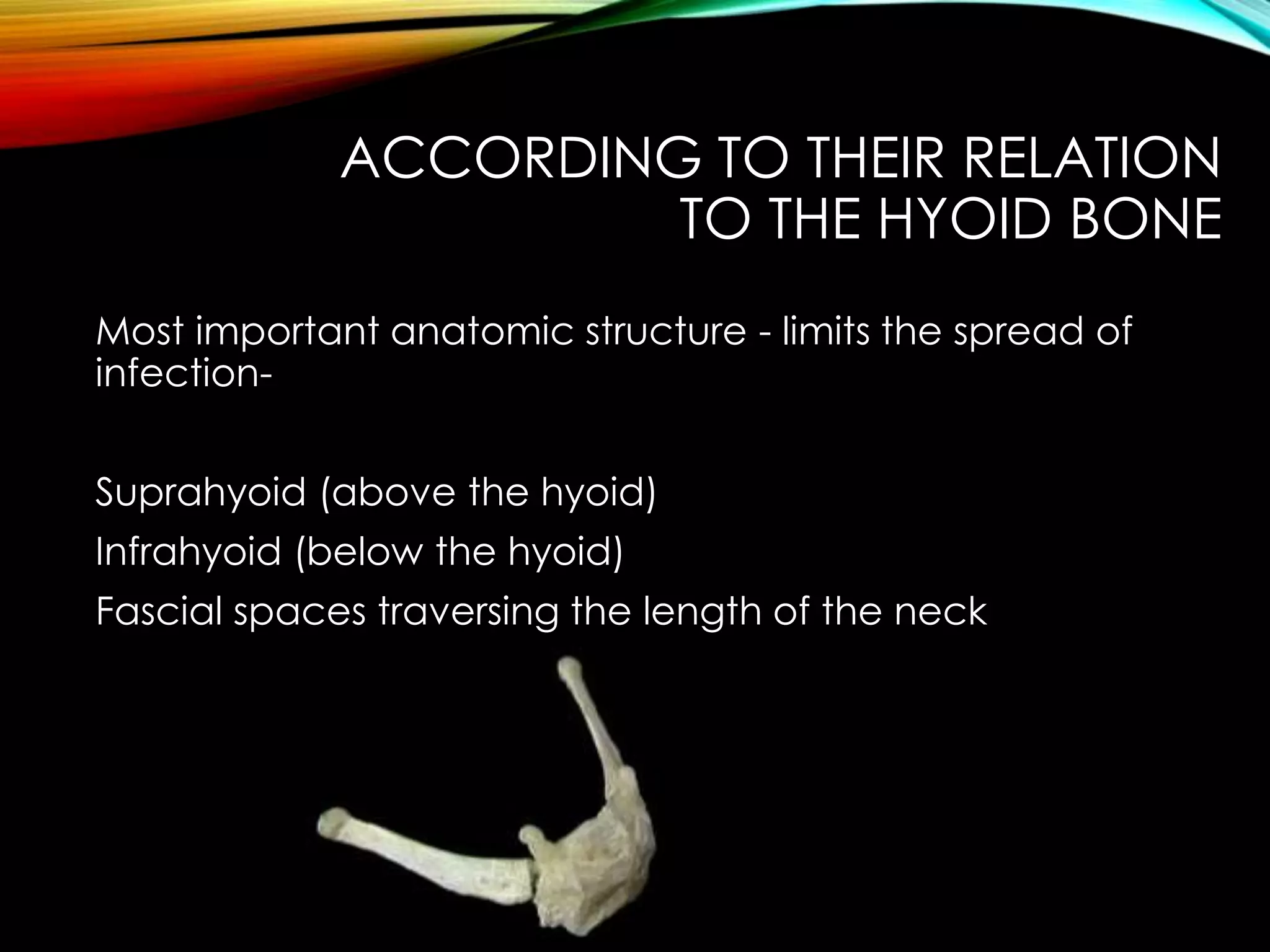 ACCORDING TO THEIR RELATION TO THE HYOID BONE

Most important anatomic structure - limits the spread of infection-

Suprahyoid (above the hyoid)
Infrahyoid (below the hyoid)
Fascial spaces traversing the length of the neck